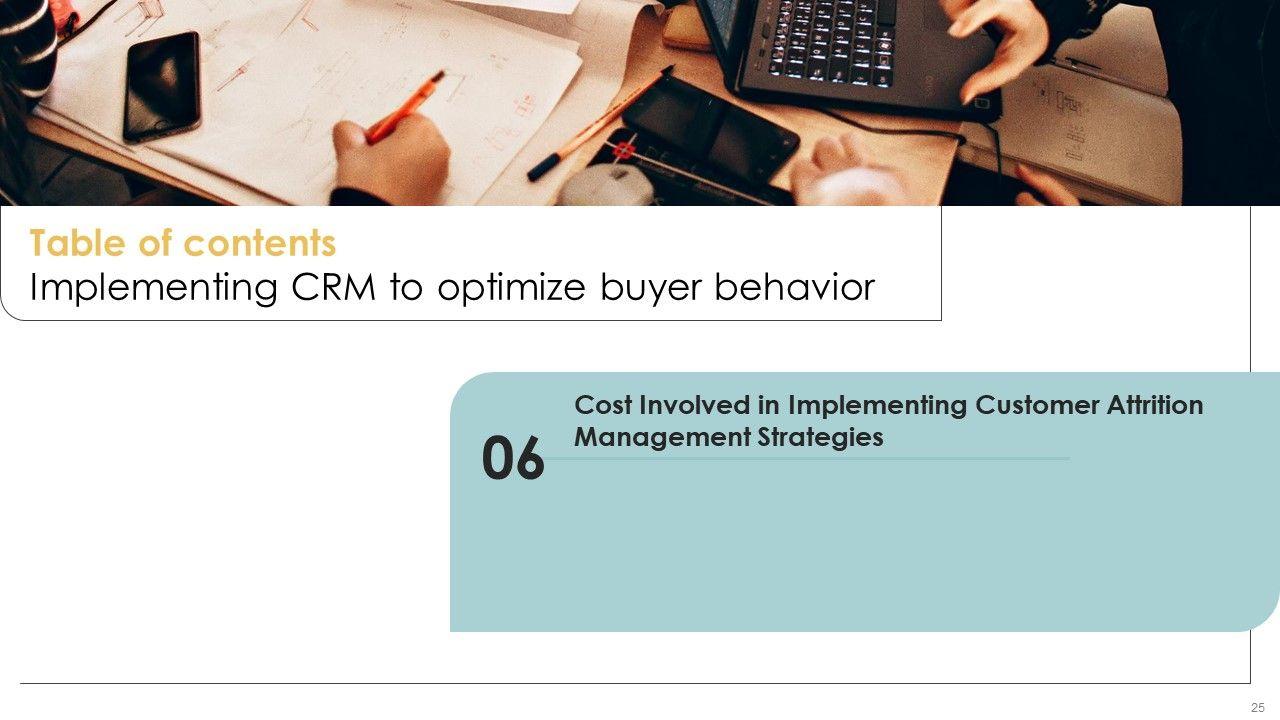 Table of contents
Implementing CRM to optimize buyer behavior

06

Cost Involved in Implementing Customer Attrition Management Strategies

25